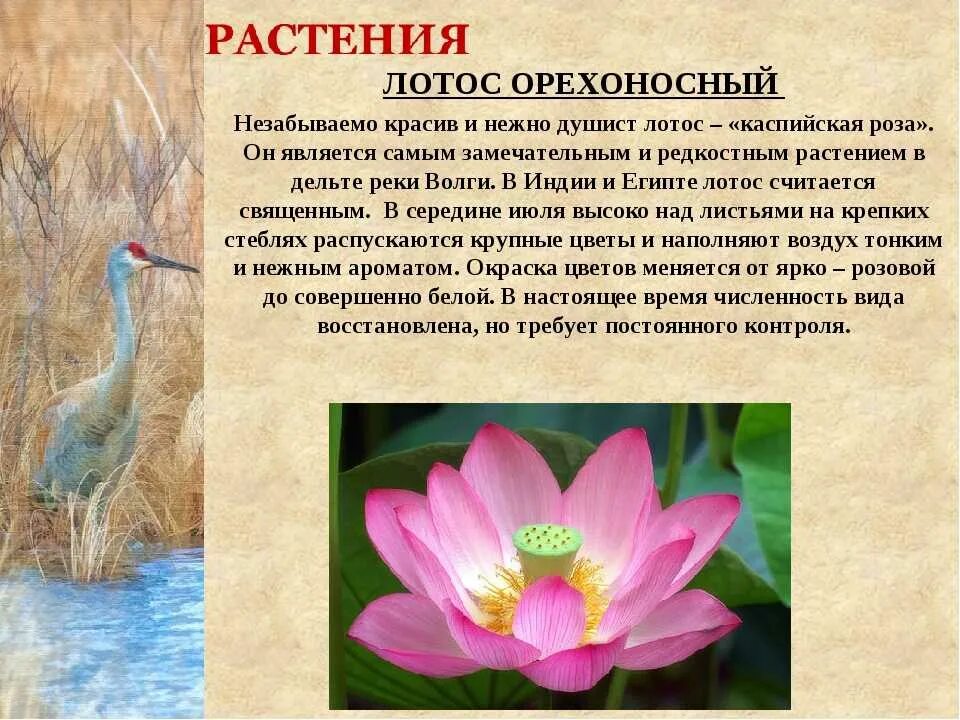 РАСТЕНИЯ

ЛОТОС ОРЕХОНОСНЫЙ

Незабываемо красив и нежно душист лотос – «каспийская роза». Он является самым замечательным и редкостным растением в дельте реки Волги. В Индии и Египте лотос считается священным. В середине июля высоко над листьями на крепких стеблях распускаются крупные цветы и наполняют воздух тонким и нежным ароматом. Окраска цветов меняется от ярко – розовой до совершенно белой. В настоящее время численность вида восстановлена, но требует постоянного контроля.